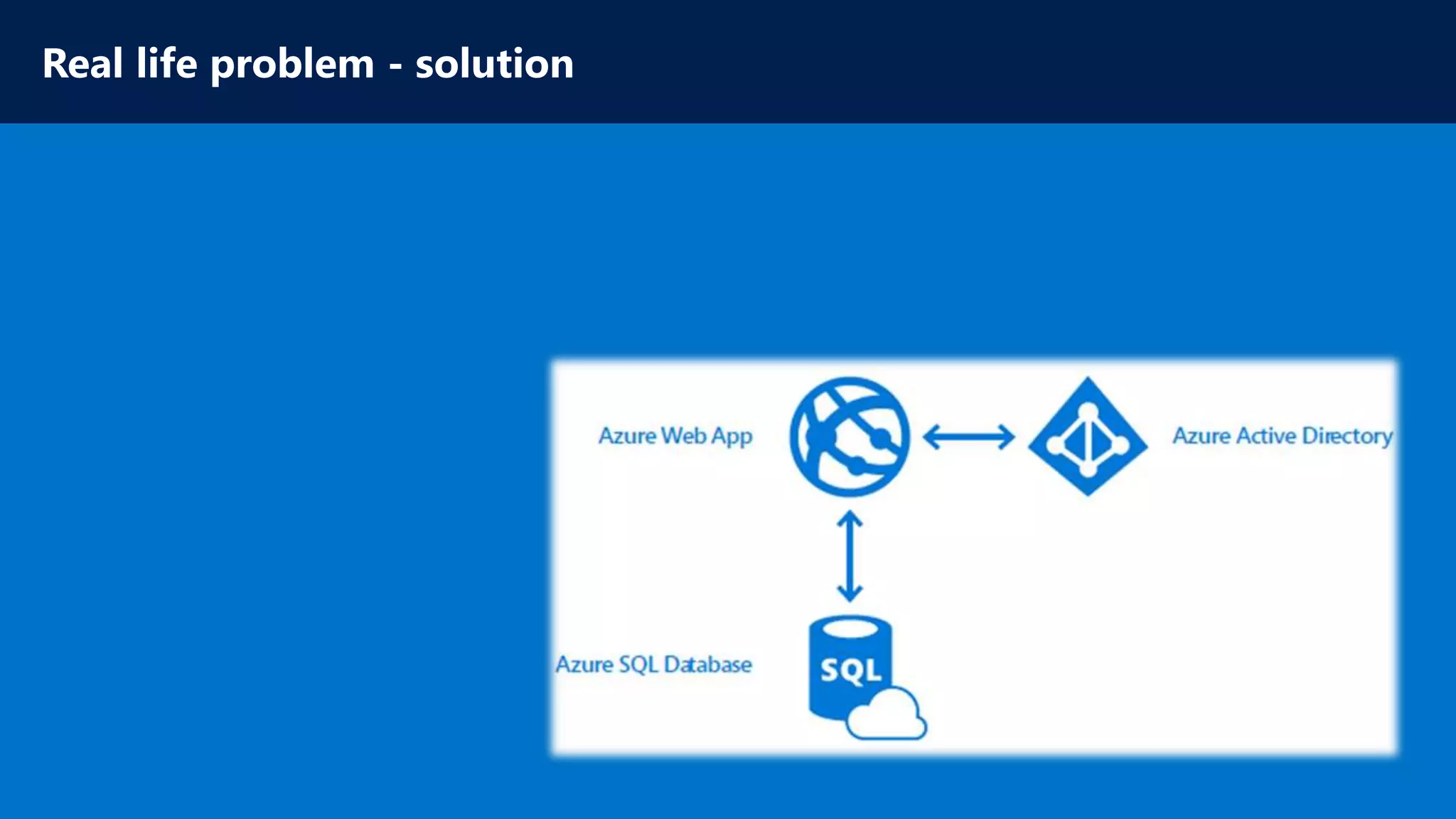 Real life problem - solution

Azure Web App

Azure Active Directory

Azure SQL Database

SQL